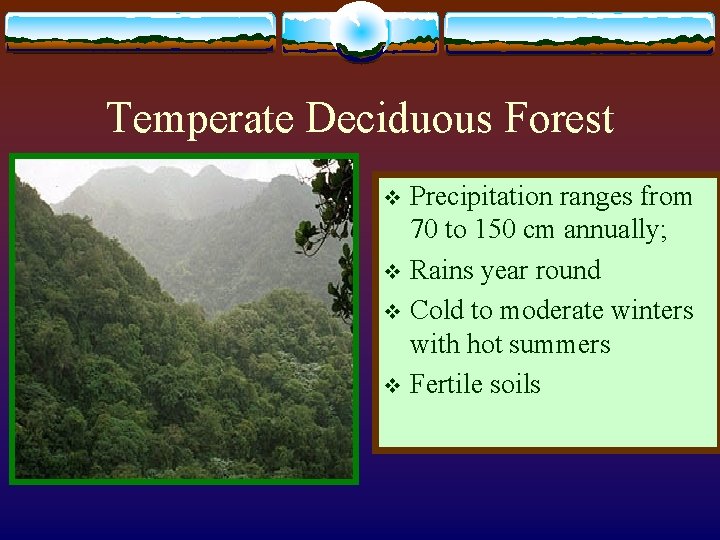 Temperate Deciduous Forest

❖ Precipitation ranges from 70 to 150 cm annually;
❖ Rains year round
❖ Cold to moderate winters with hot summers
❖ Fertile soils